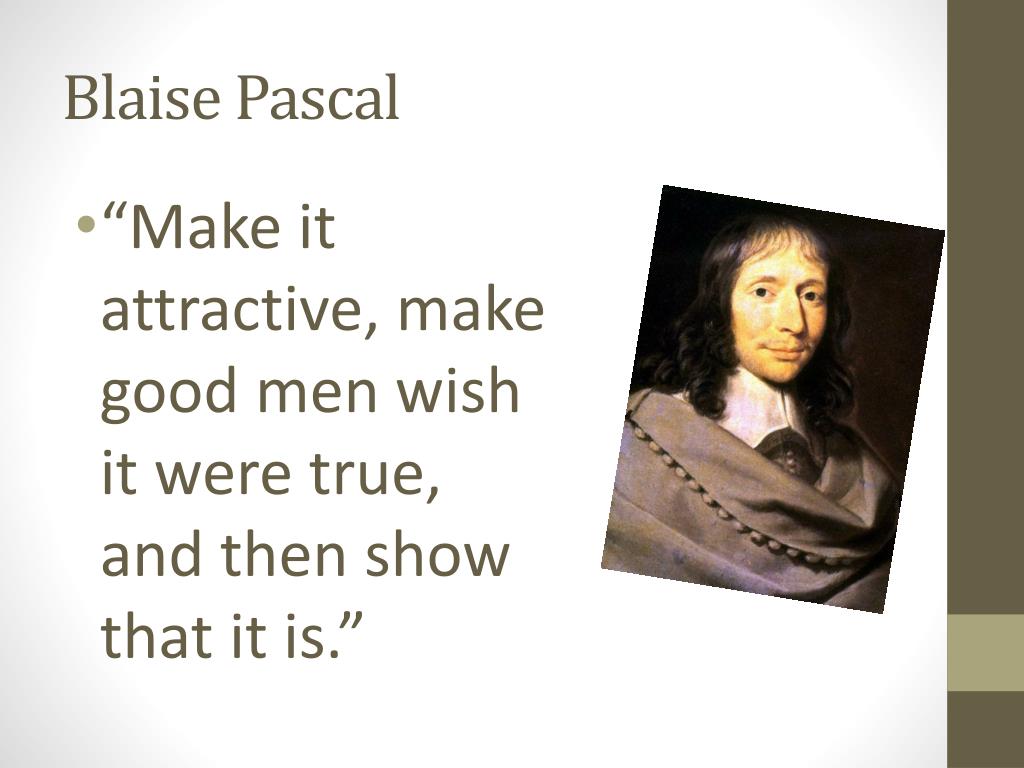 Blaise Pascal

• “Make it attractive, make good men wish it were true, and then show that it is.”